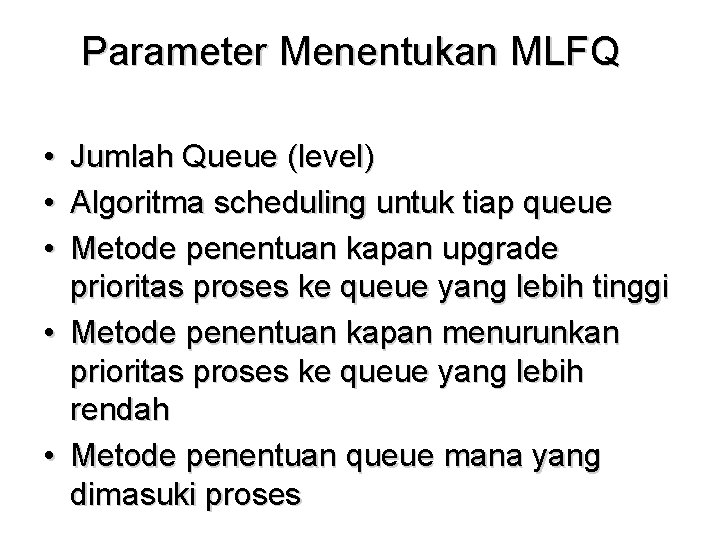 Parameter Menentukan MLFQ

• Jumlah Queue (level)
• Algoritma scheduling untuk tiap queue
• Metode penentuan kapan upgrade prioritas proses ke queue yang lebih tinggi
• Metode penentuan kapan menurunkan prioritas proses ke queue yang lebih rendah
• Metode penentuan queue mana yang dimasuki proses